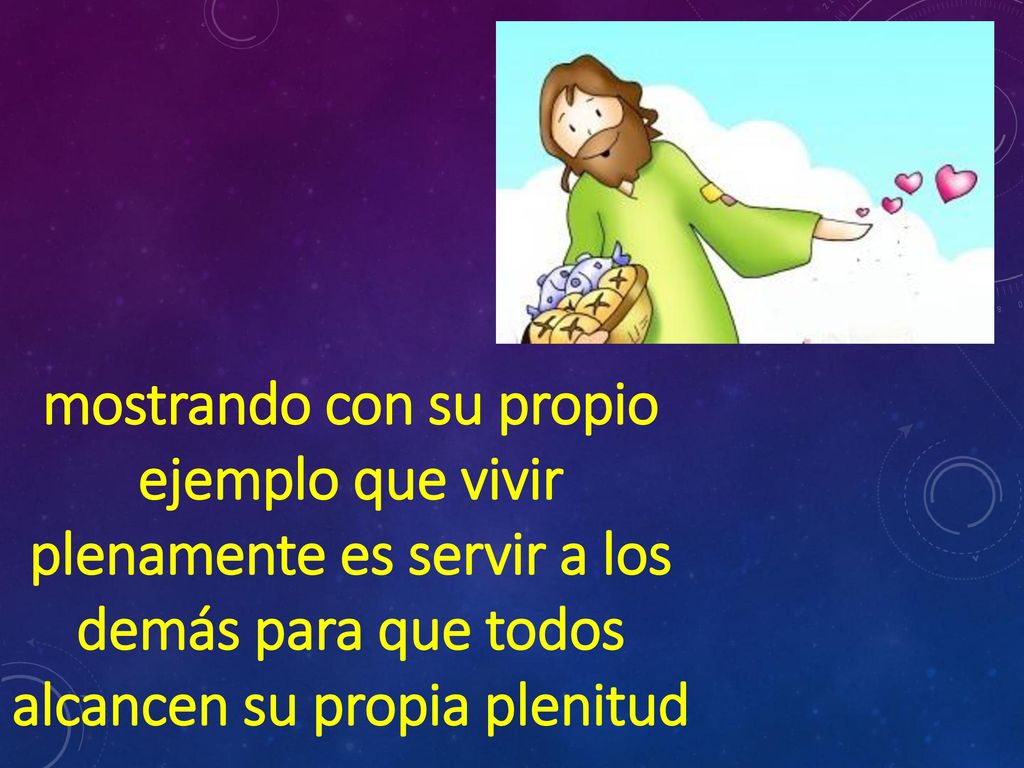 mostrando con su propio ejemplo que vivir plenamente es servir a los demás para que todos alcancen su propia plenitud